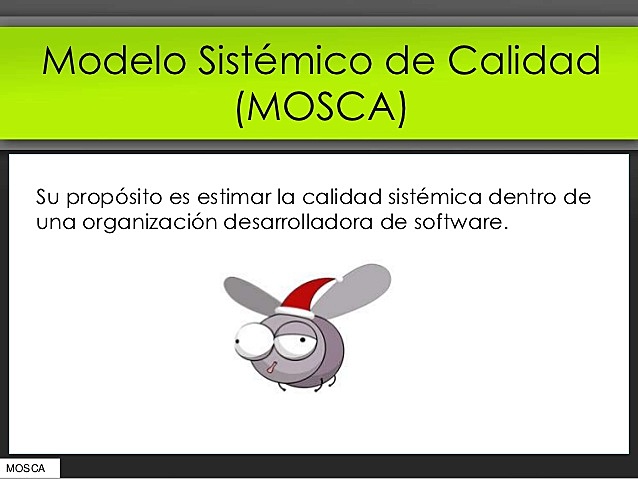 Modelo Sistémico de Calidad (MOSCA)

Su propósito es estimar la calidad sistémica dentro de una organización desarrolladora de software.

MOSCA